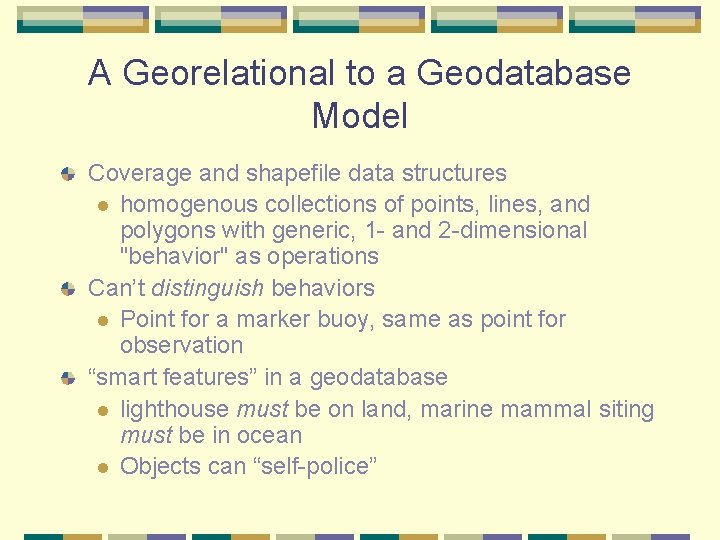 A Georelational to a Geodatabase Model

Coverage and shapefile data structures
homogenous collections of points, lines, and polygons with generic, 1- and 2-dimensional "behavior" as operations
Can’t distinguish behaviors
Point for a marker buoy, same as point for observation
“smart features” in a geodatabase
lighthouse must be on land, marine mammal siting must be in ocean
Objects can “self-police”